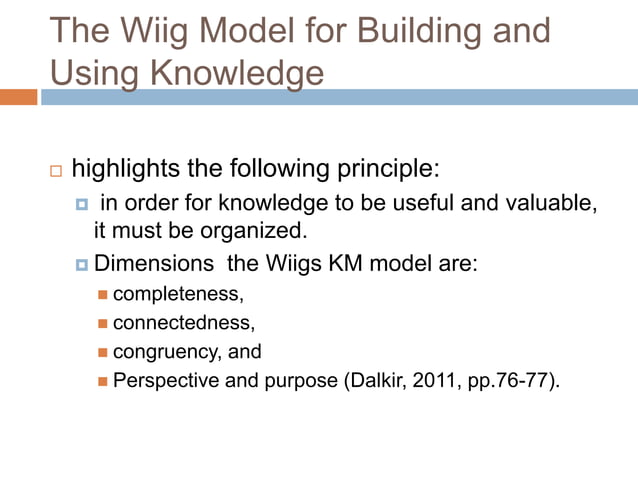 The Wiig Model for Building and Using Knowledge

highlights the following principle:

in order for knowledge to be useful and valuable, it must be organized.

Dimensions  the Wiigs KM model are:

completeness,

connectedness,

congruency, and

Perspective and purpose (Dalkir, 2011, pp.76-77).